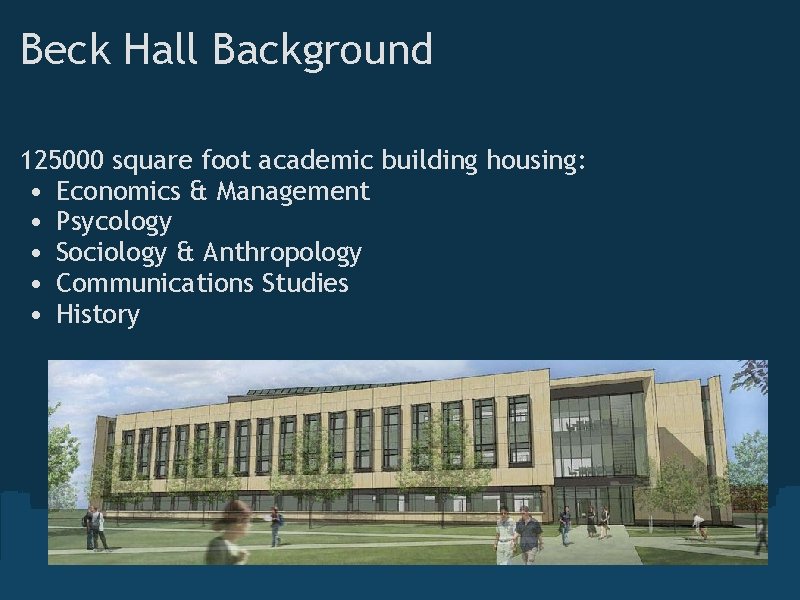 Beck Hall Background

125000 square foot academic building housing:
• Economics & Management
• Psycology
• Sociology & Anthropology
• Communications Studies
• History